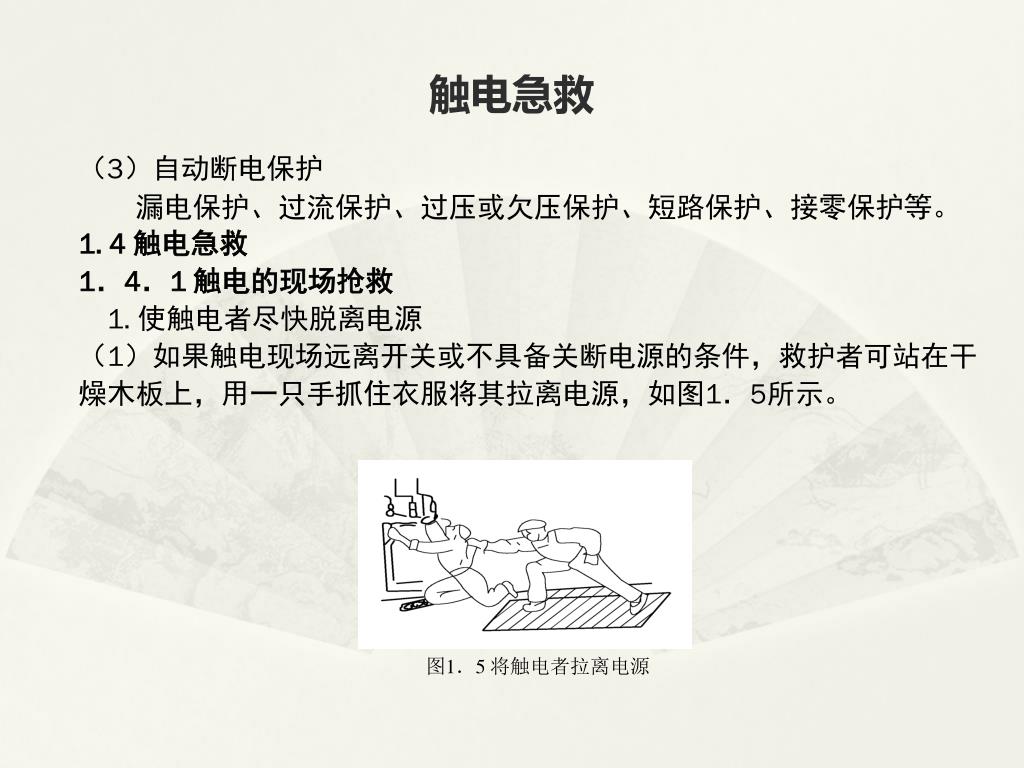 触电急救

（3）自动断电保护

漏电保护、过流保护、过压或欠压保护、短路保护、接零保护等。

1.4 触电急救

1．4．1 触电的现场抢救

1. 使触电者尽快脱离电源

（1）如果触电现场远离开关或不具备关断电源的条件，救护者可站在干燥木板上，用一只手抓住衣服将其拉离电源，如图1．5所示。

图1．5 将触电者拉离电源